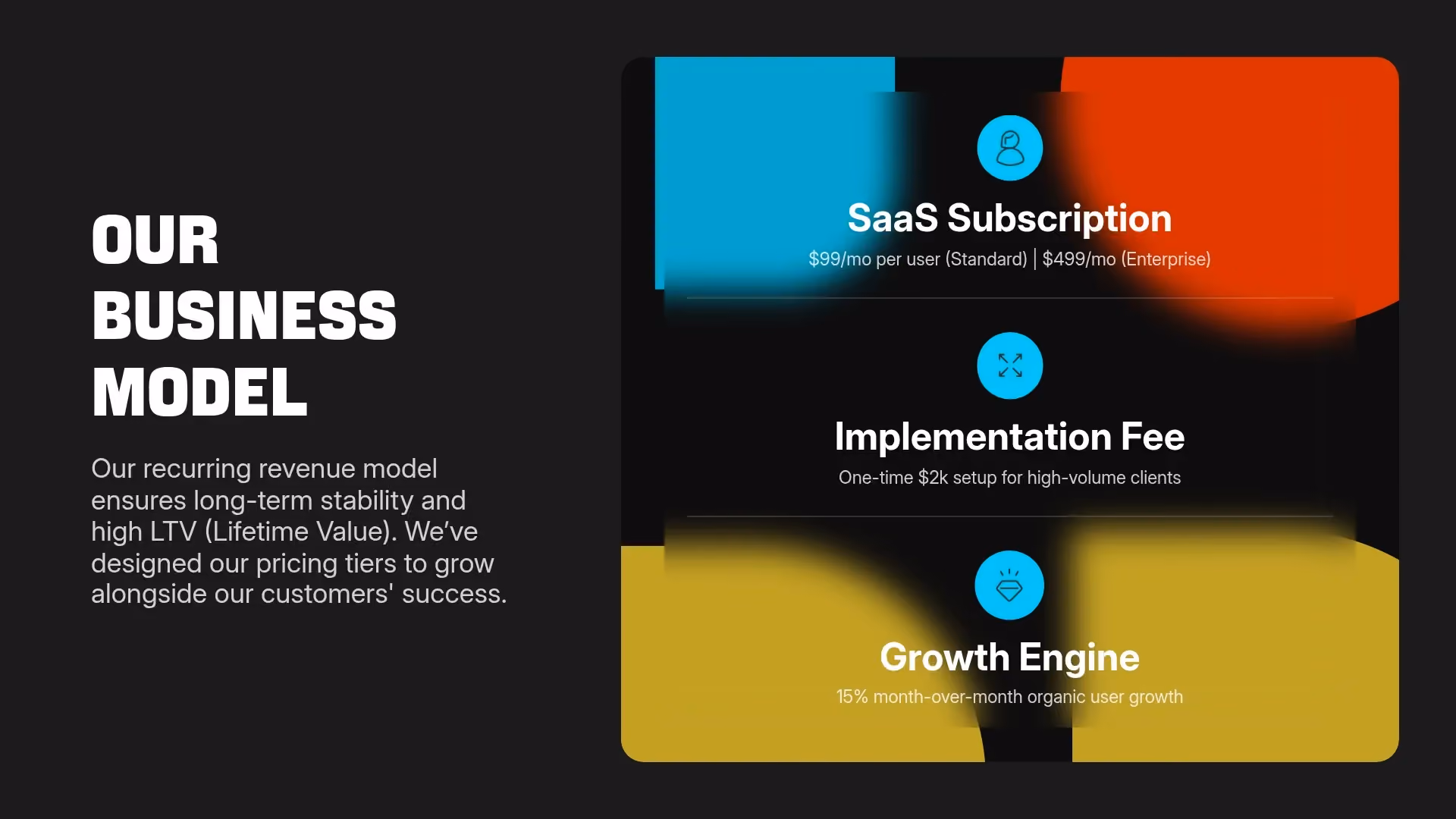 OUR BUSINESS MODEL

Our recurring revenue model ensures long-term stability and high LTV (Lifetime Value). We've designed our pricing tiers to grow alongside our customers' success.

SaaS Subscription

\$99/mo per user (Standard) | \$499/mo (Enterprise)

Implementation Fee

One-time \$2k setup for high-volume clients

Growth Engine

15% month-over-month organic user growth